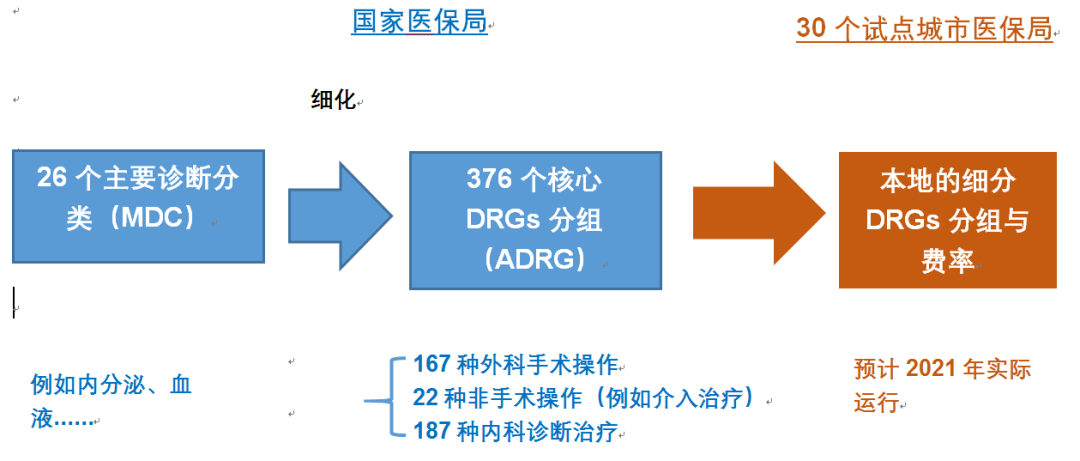 国家医保局

30 个试点城市医保局

细化

26 个主要诊断分类（MDC）

376 个核心 DRGs 分组（ADRG）

本地的细分 DRGs 分组与费率

例如内分泌、血液……

167 种外科手术操作
22 种非手术操作（例如介入治疗）
187 种内科诊断治疗

预计 2021 年实际运行